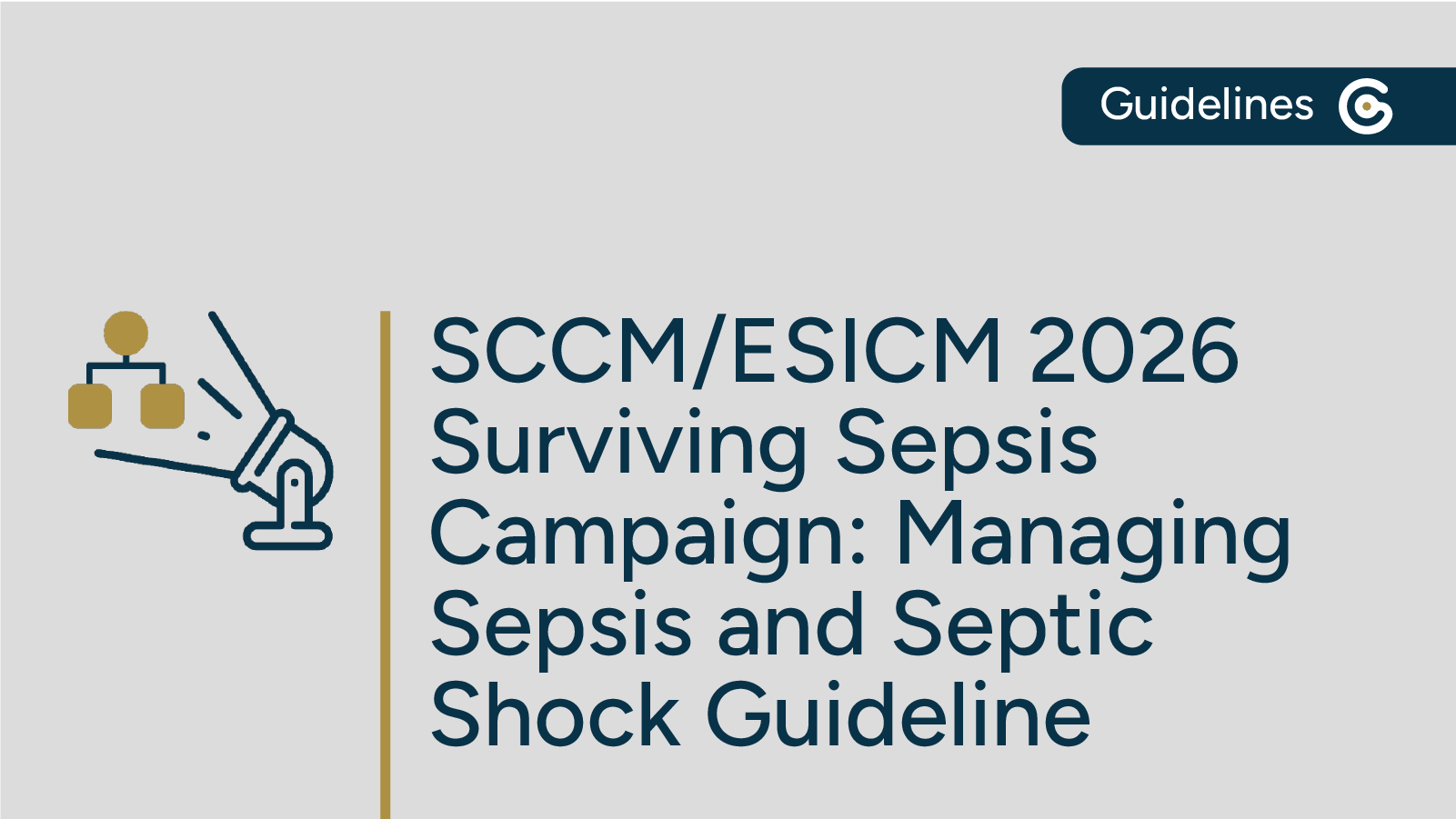 Guidelines

SCCM/ESICM 2026 Surviving Sepsis Campaign: Managing Sepsis and Septic Shock Guideline